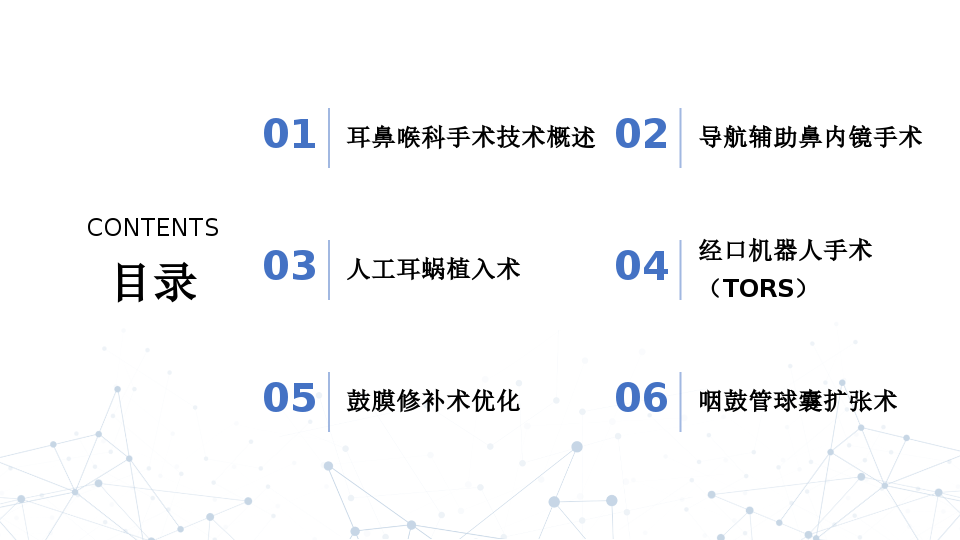 CONTENTS
目录

01
耳鼻喉科手术技术概述

02
导航辅助鼻内镜手术

03
人工耳蜗植入术

04
经口机器人手术（TORS）

05
鼓膜修补术优化

06
咽鼓管球囊扩张术